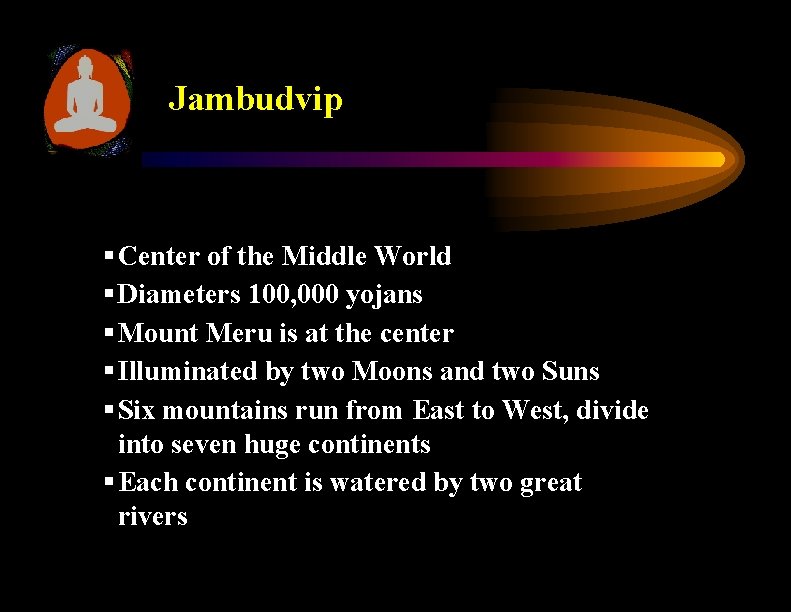 Jambudvip

▪ Center of the Middle World
▪ Diameters 100,000 yojans
▪ Mount Meru is at the center
▪ Illuminated by two Moons and two Suns
▪ Six mountains run from East to West, divide into seven huge continents
▪ Each continent is watered by two great rivers